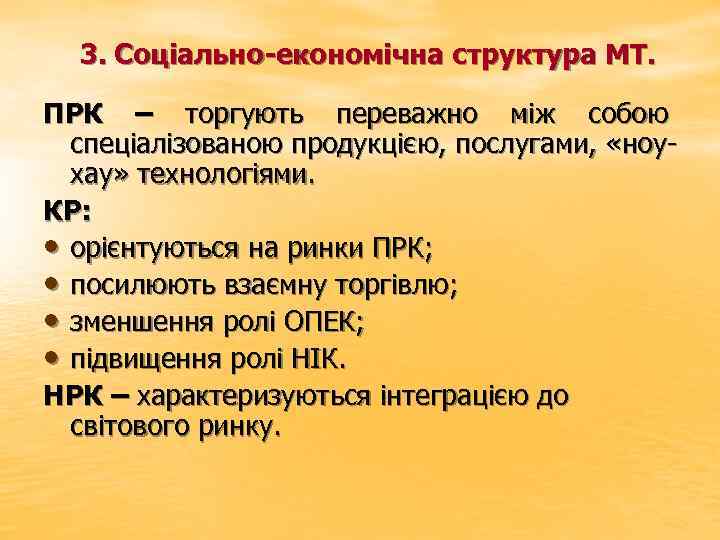 3. Соціально-економічна структура МТ.

ПРК – торгують переважно між собою спеціалізованою продукцією, послугами, «ноу-хау» технологіями.

КР:

• орієнтуються на ринки ПРК;
• посилюють взаємну торгівлю;
• зменшення ролі ОПЕК;
• підвищення ролі НІК.

НРК – характеризуються інтеграцією до світового ринку.